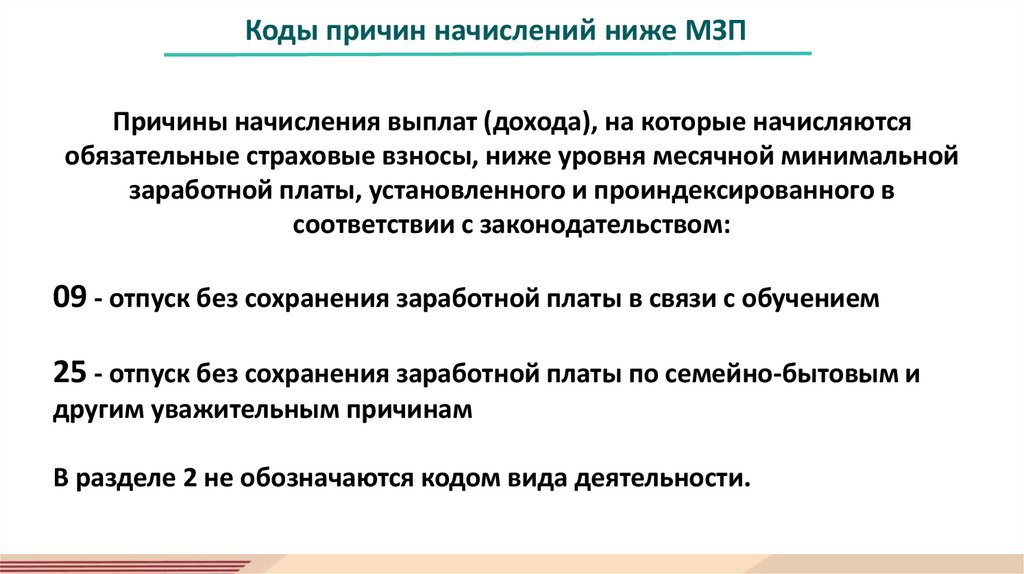 Коды причин начислений ниже МЗП

Причины начисления выплат (дохода), на которые начисляются обязательные страховые взносы, ниже уровня месячной минимальной заработной платы, установленного и проиндексированного в соответствии с законодательством:

09 - отпуск без сохранения заработной платы в связи с обучением

25 - отпуск без сохранения заработной платы по семейно-бытовым и другим уважительным причинам

В разделе 2 не обозначаются кодом вида деятельности.